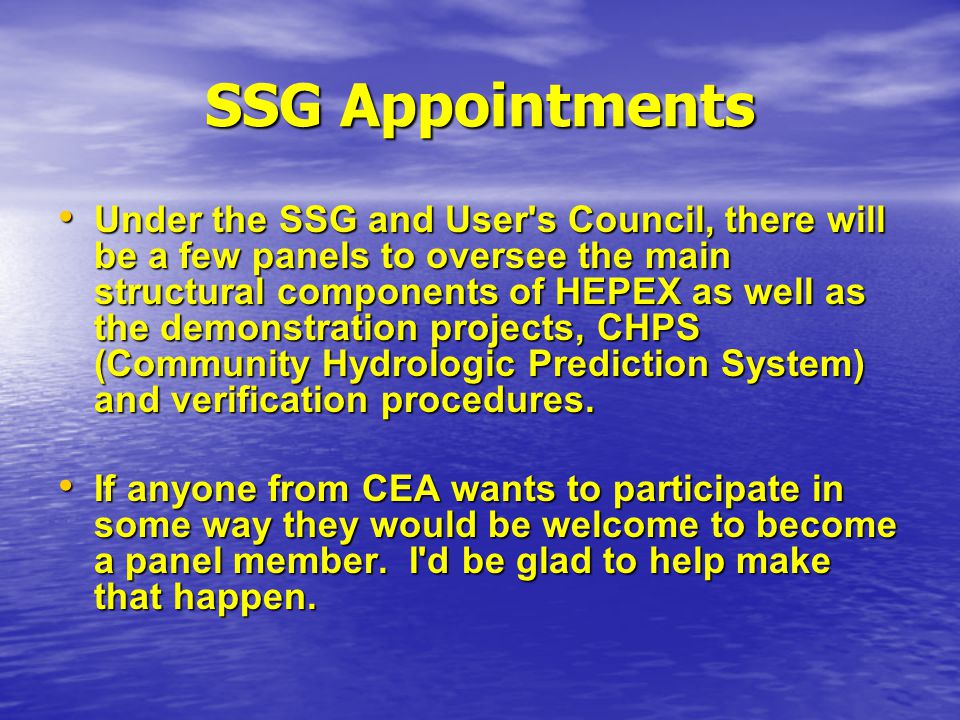 SSG Appointments

• Under the SSG and User's Council, there will be a few panels to oversee the main structural components of HEPEX as well as the demonstration projects, CHPS (Community Hydrologic Prediction System) and verification procedures.

• If anyone from CEA wants to participate in some way they would be welcome to become a panel member. I'd be glad to help make that happen.